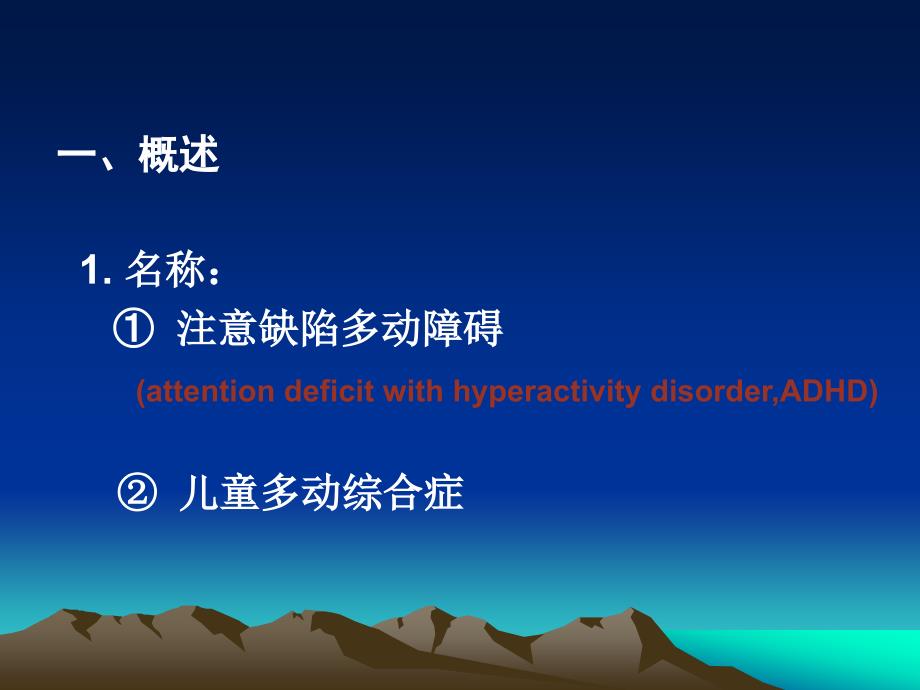 一、概述

1. 名称：

① 注意缺陷多动障碍

(attention deficit with hyperactivity disorder,ADHD)

② 儿童多动综合症